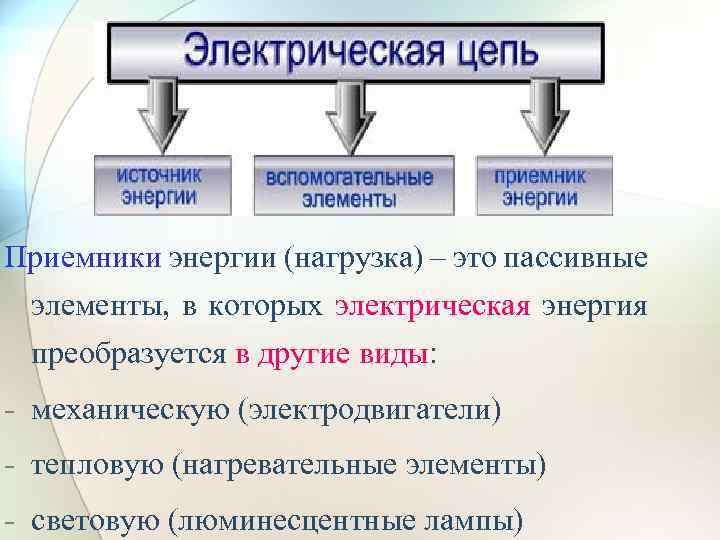 Электрическая цепь

источник энергии

вспомогательные элементы

приемник энергии

Приемники энергии (нагрузка) – это пассивные элементы, в которых электрическая энергия преобразуется в другие виды:

- механическую (электродвигатели)

- тепловую (нагревательные элементы)

- световую (люминесцентные лампы)